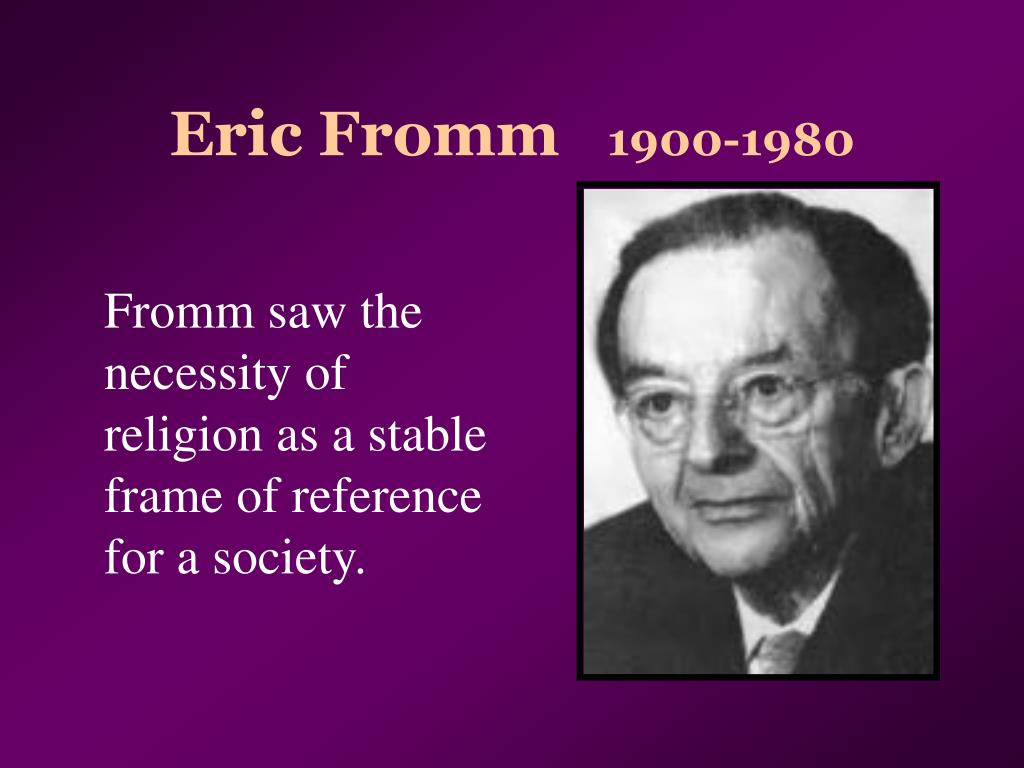 Eric Fromm 1900-1980

Fromm saw the necessity of religion as a stable frame of reference for a society.